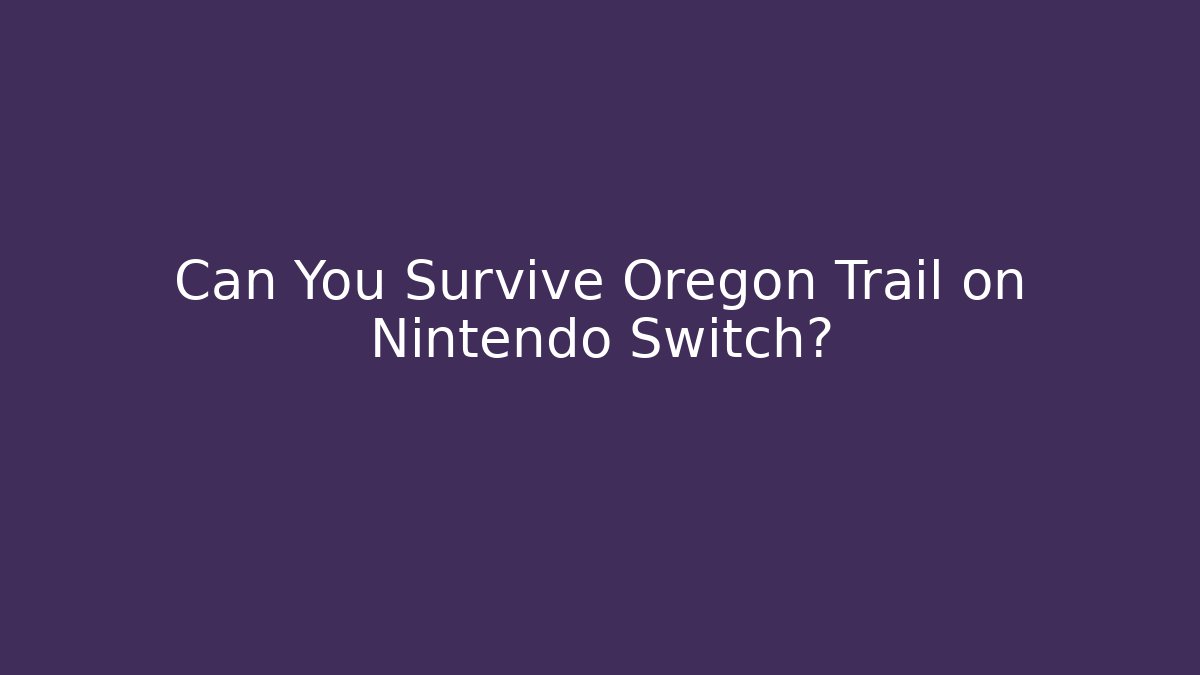 Can You Survive Oregon Trail on Nintendo Switch?